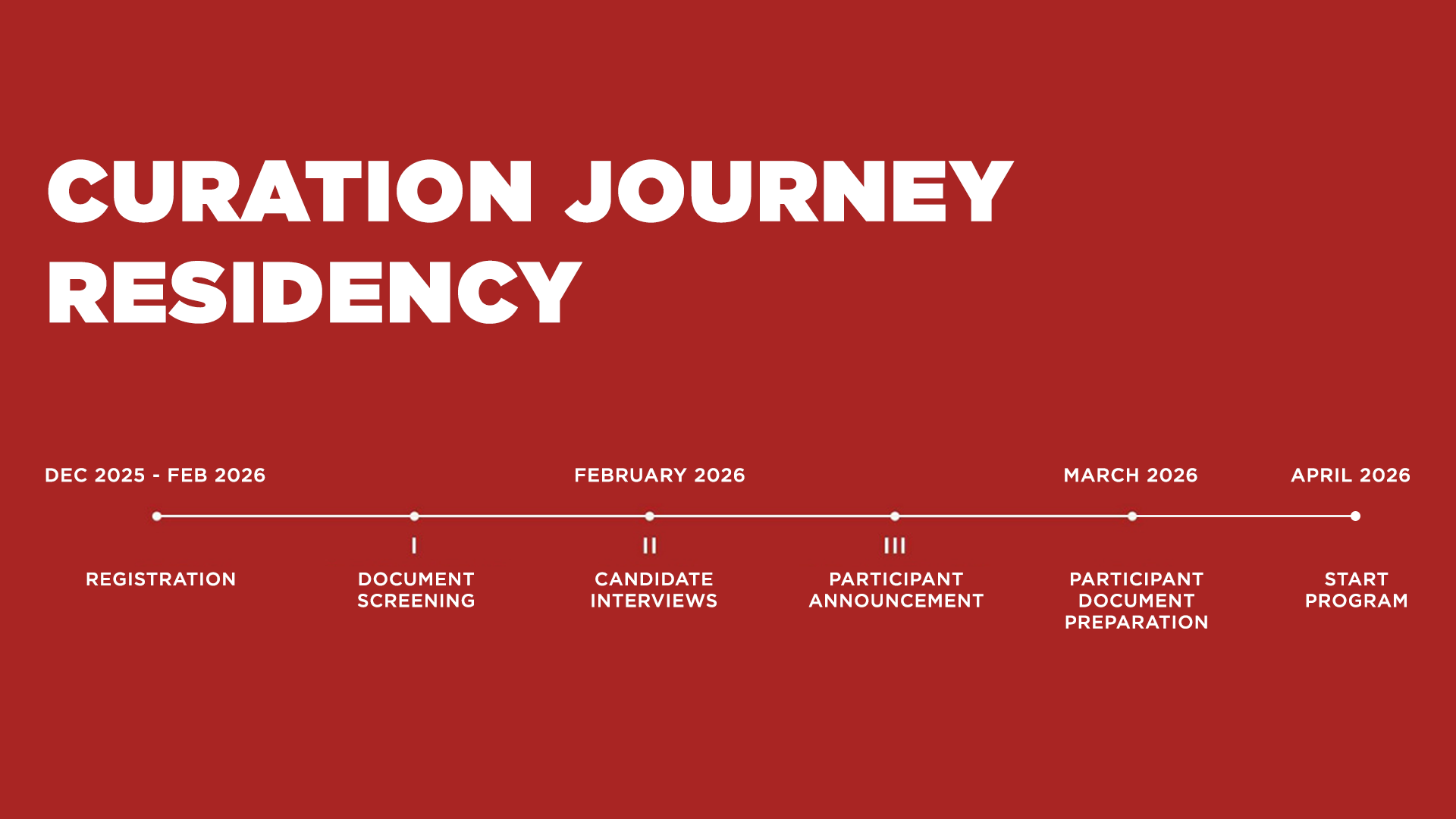 CURATION JOURNEY RESIDENCY

DEC 2025 - FEB 2026

FEBRUARY 2026

MARCH 2026

APRIL 2026

REGISTRATION

I

DOCUMENT SCREENING

II

CANDIDATE INTERVIEWS

III

PARTICIPANT ANNOUNCEMENT

PARTICIPANT DOCUMENT PREPARATION

START PROGRAM